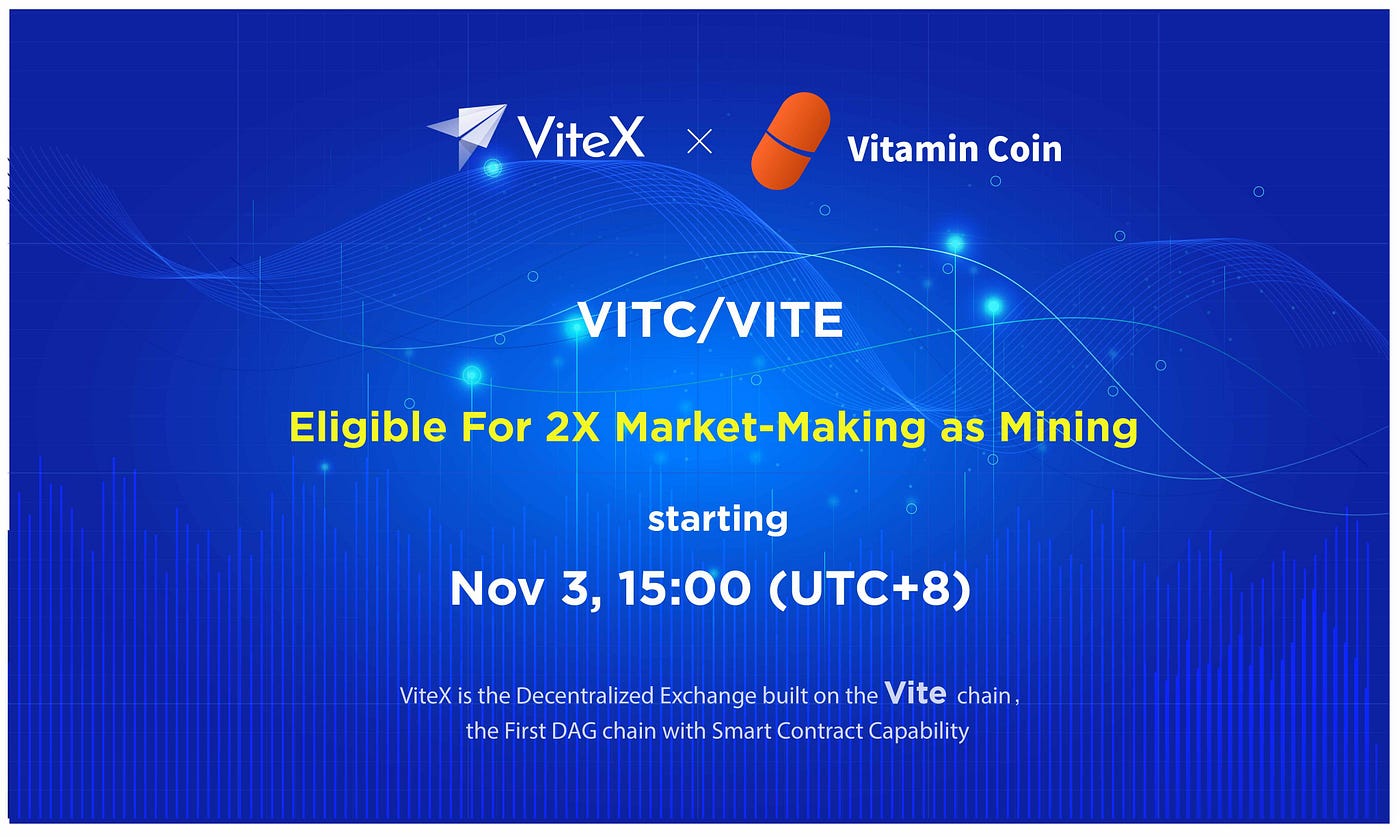 ViteX × Vitamin Coin

VITC/VITE

Eligible For 2X Market-Making as Mining

starting

Nov 3, 15:00 (UTC+8)

ViteX is the Decentralized Exchange built on the Vite chain, the First DAG chain with Smart Contract Capability